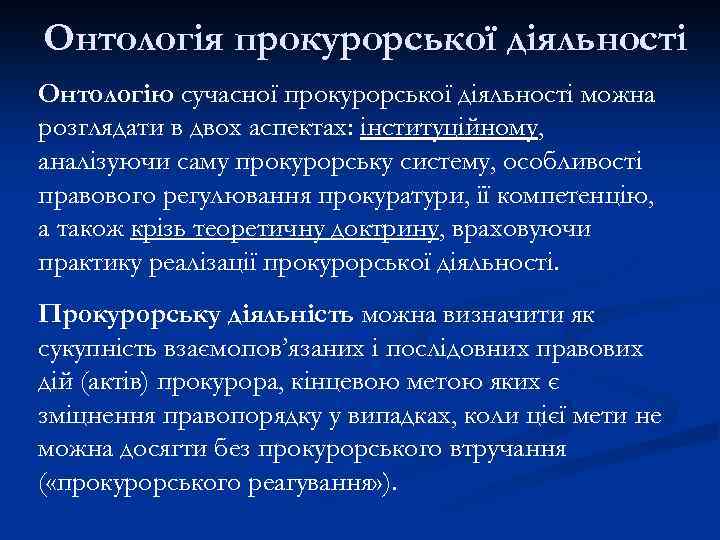 Онтологія прокурорської діяльності

Онтологію сучасної прокурорської діяльності можна розглядати в двох аспектах: інституційному, аналізуючи саму прокурорську систему, особливості правового регулювання прокуратури, її компетенцію, а також крізь теоретичну доктрину, враховуючи практику реалізації прокурорської діяльності.

Прокурорську діяльність можна визначити як сукупність взаємопов'язаних і послідовних правових дій (актів) прокурора, кінцевою метою яких є зміцнення правопорядку у випадках, коли цієї мети не можна досягти без прокурорського втручання («прокурорського реагування»).